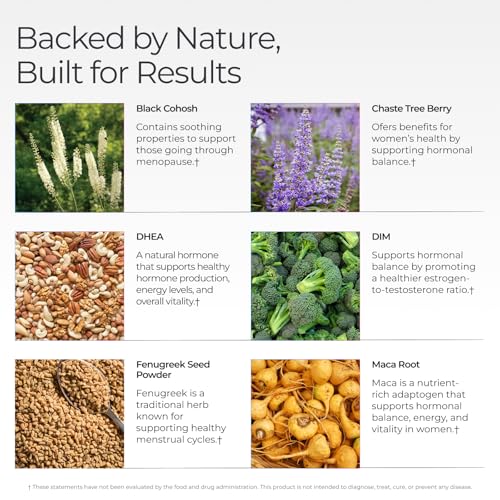 Backed by Nature, Built for Results

Black Cohosh

Contains soothing properties to support those going through menopause.†

Chaste Tree Berry

Ofers benefits for women's health by supporting hormonal balance.†

DHEA

A natural hormone that supports healthy hormone production, energy levels, and overall vitality.†

DIM

Supports hormonal balance by promoting a healthier estrogen-to-testosterone ratio.†

Fenugreek Seed Powder

Fenugreek is a traditional herb known for supporting healthy menstrual cycles.†

Maca Root

Maca is a nutrient-rich adaptogen that supports hormonal balance, energy, and vitality in women.†

† These statements have not been evaluated by the food and drug administration. This product is not intended to diagnose, treat, cure, or prevent any disease.